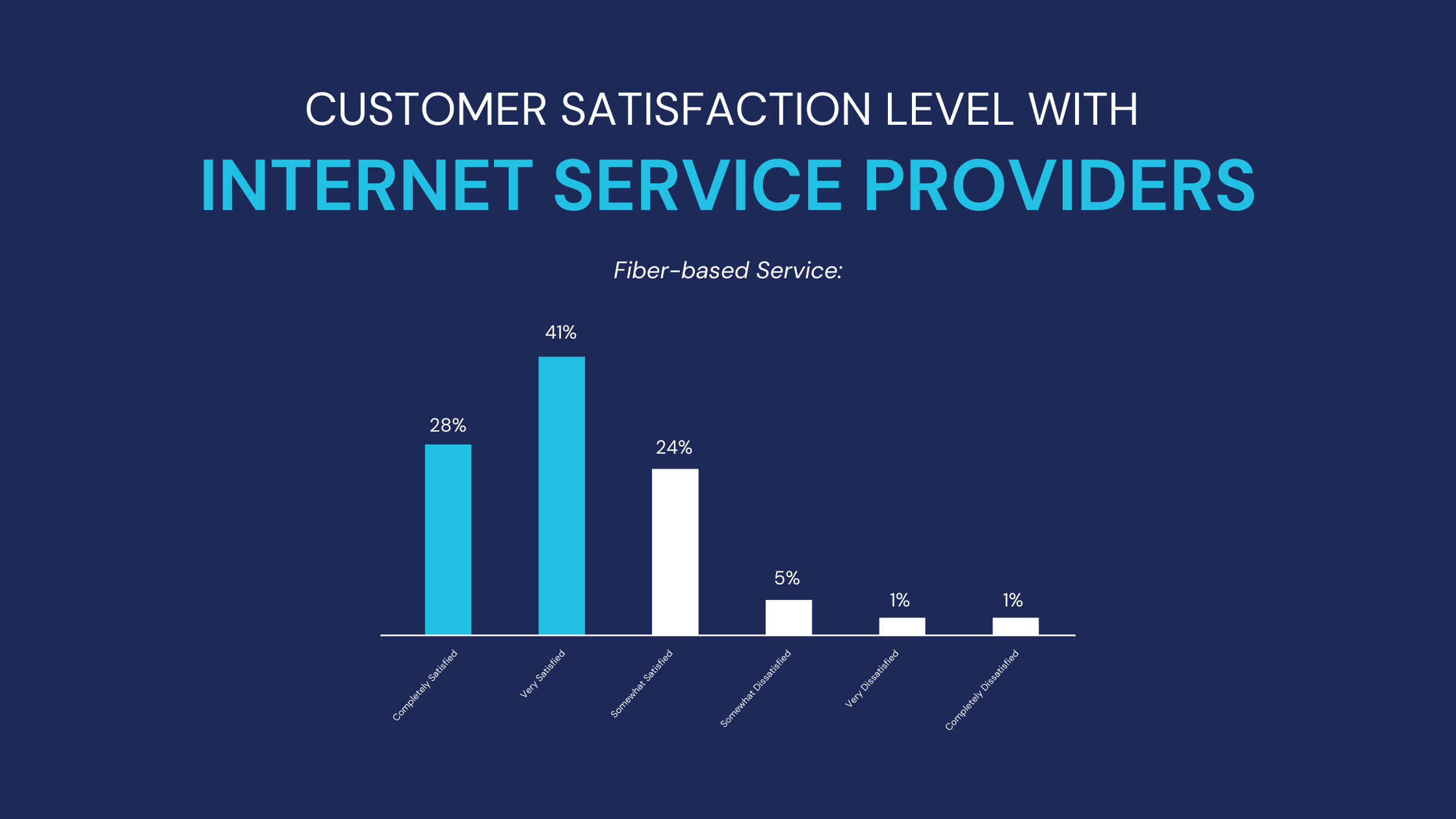 CUSTOMER SATISFACTION LEVEL WITH
INTERNET SERVICE PROVIDERS

Fiber-based Service:

28%
41%
24%
5%
1%
1%

Completely Satisfied
Very Satisfied
Somewhat Satisfied
Somewhat Dissatisfied
Very Dissatisfied
Completely Dissatisfied